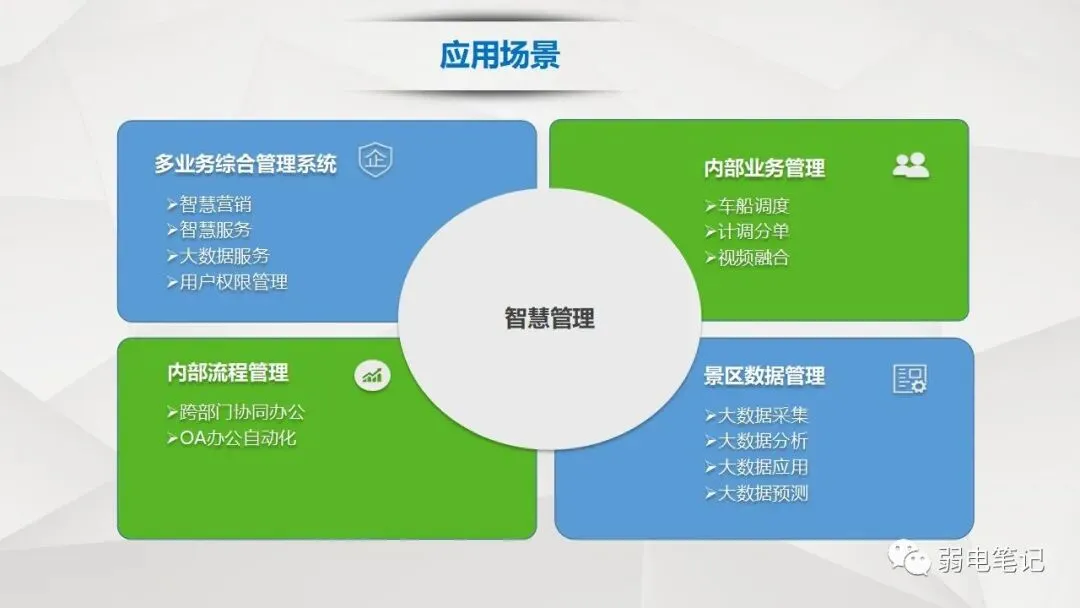 应用场景

多业务综合管理系统
企
➢智慧营销
➢智慧服务
➢大数据服务
➢用户权限管理

内部业务管理
➢车船调度
➢计调分单
➢视频融合

智慧管理

内部流程管理
➢跨部门协同办公
➢OA办公自动化

景区数据管理
➢大数据采集
➢大数据分析
➢大数据应用
➢大数据预测

弱电笔记